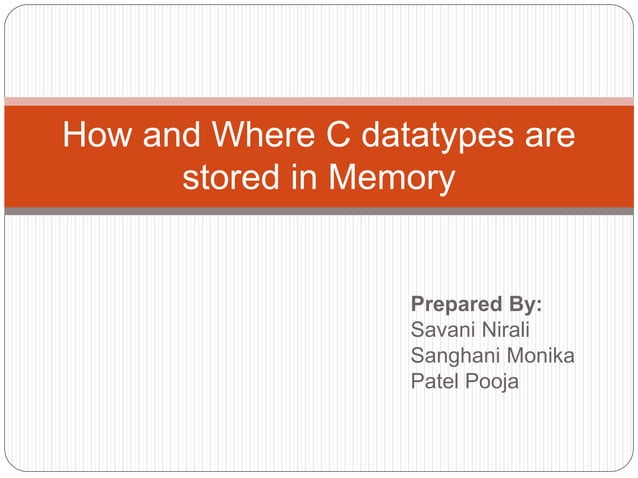 How and Where C datatypes are stored in Memory

Prepared By:
Savani Nirali
Sanghani Monika
Patel Pooja